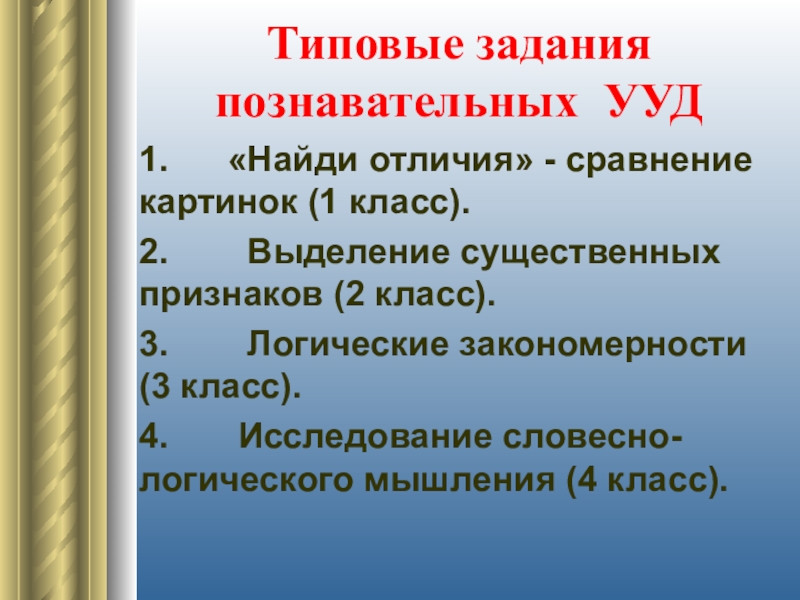 Типовые задания познавательных УУД

1. «Найди отличия» - сравнение картинок (1 класс).

2. Выделение существенных признаков (2 класс).

3. Логические закономерности (3 класс).

4. Исследование словесно-логического мышления (4 класс).